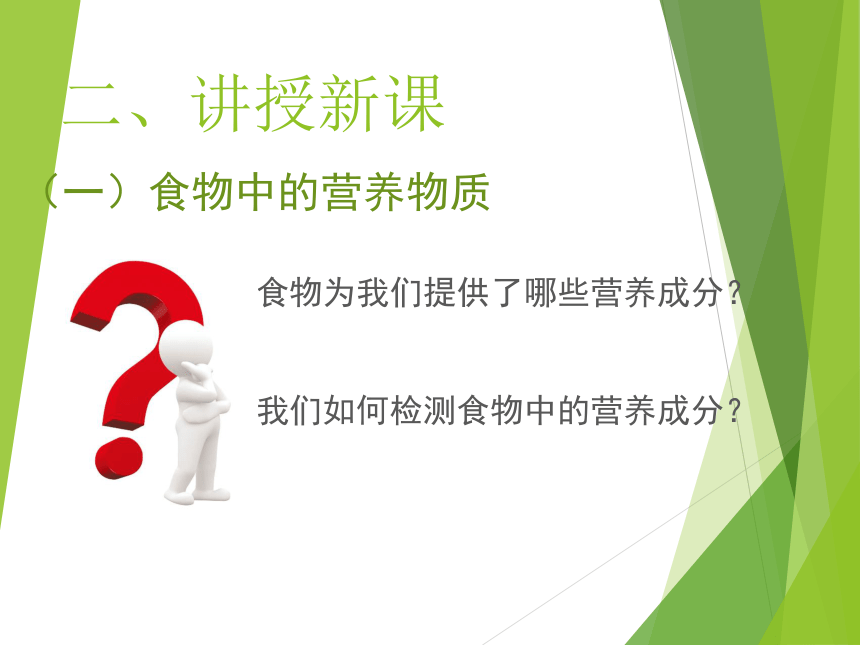 二、讲授新课

（一）食物中的营养物质

食物为我们提供了哪些营养成分？

我们如何检测食物中的营养成分？